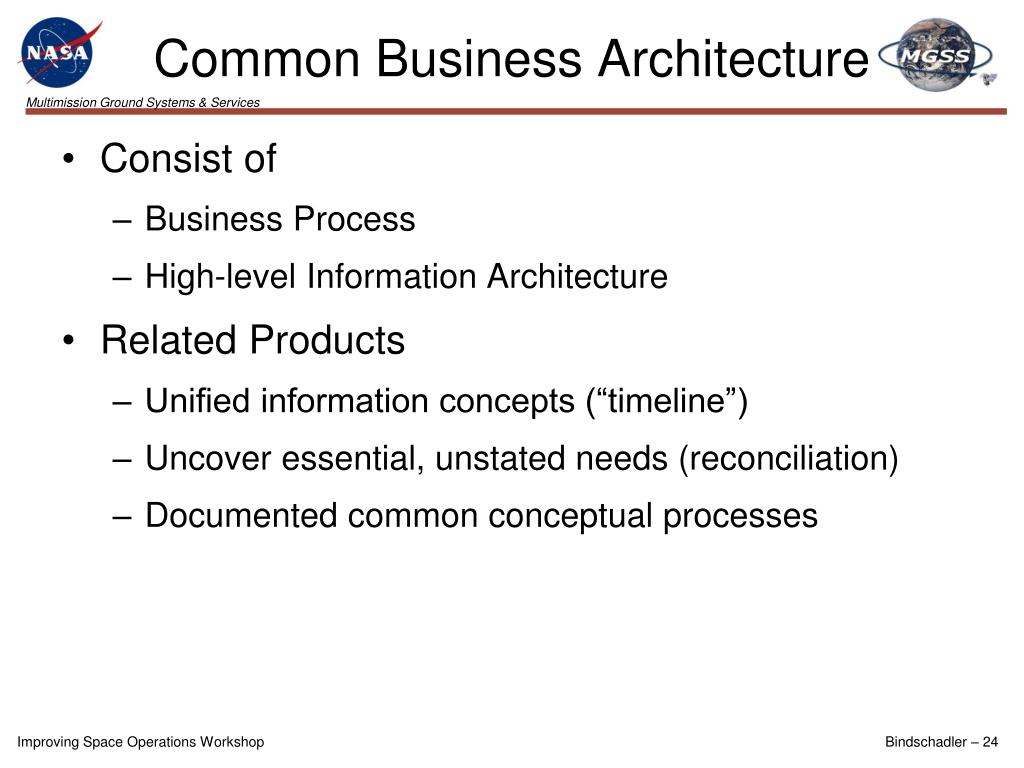 NASA

Common Business Architecture

MGSS

Multimission Ground Systems & Services

• Consist of
– Business Process
– High-level Information Architecture
• Related Products
– Unified information concepts (“timeline”)
– Uncover essential, unstated needs (reconciliation)
– Documented common conceptual processes

Improving Space Operations Workshop

Bindschadler – 24